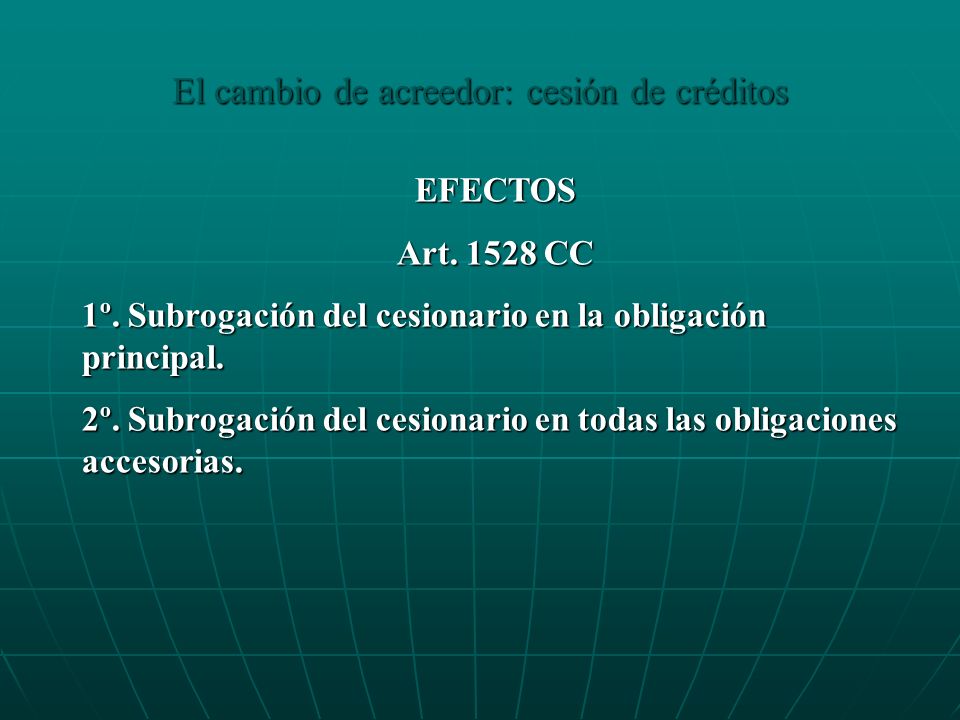 El cambio de acreedor: cesión de créditos

EFECTOS

Art. 1528 CC

1º. Subrogación del cesionario en la obligación principal.

2º. Subrogación del cesionario en todas las obligaciones accesorias.